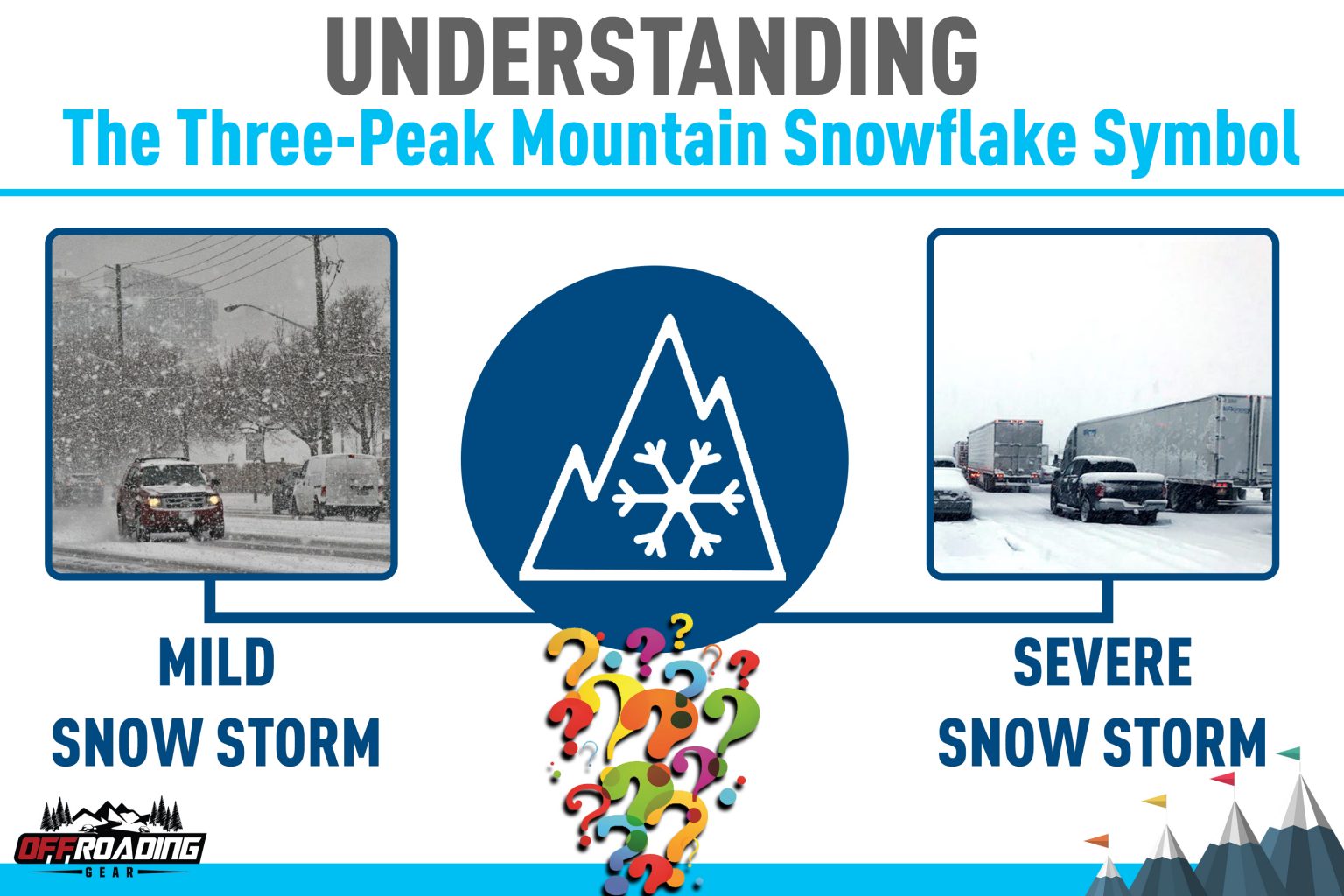 UNDERSTANDING
The Three-Peak Mountain Snowflake Symbol

MILD
SNOW STORM

SEVERE
SNOW STORM

OFFROADING
GEAR